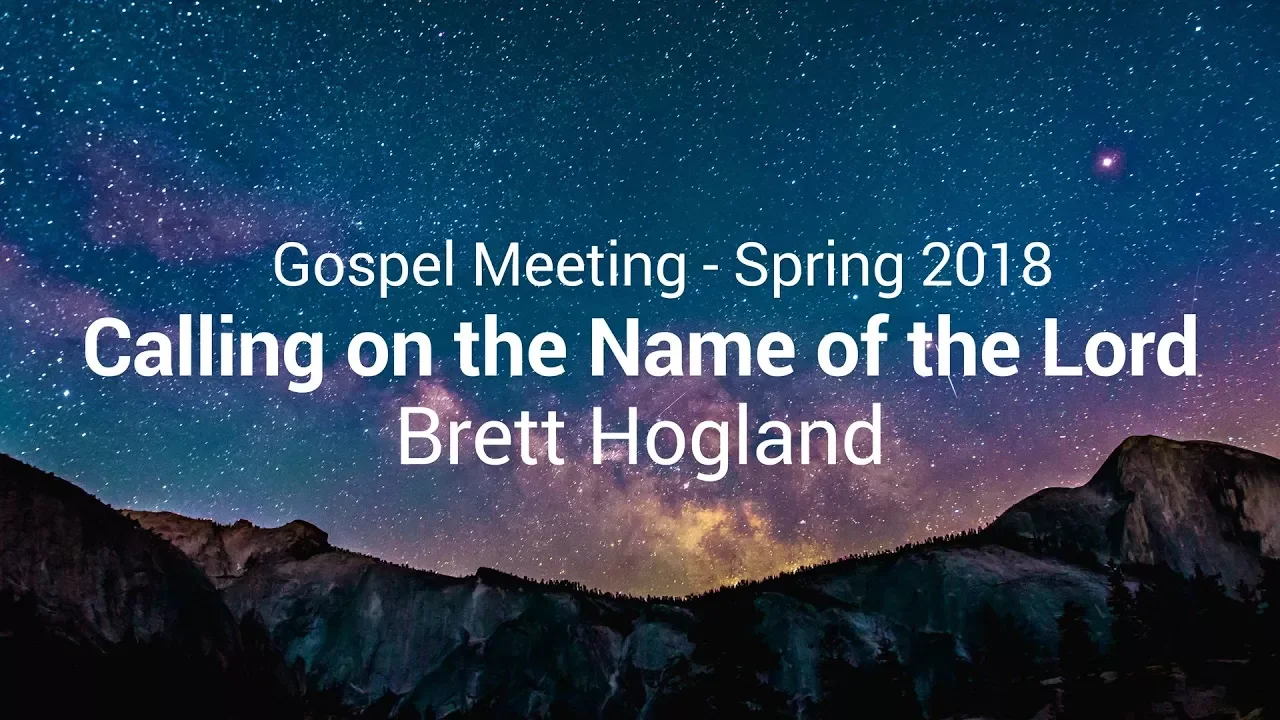 Gospel Meeting - Spring 2018
Calling on the Name of the Lord
Brett Hogland